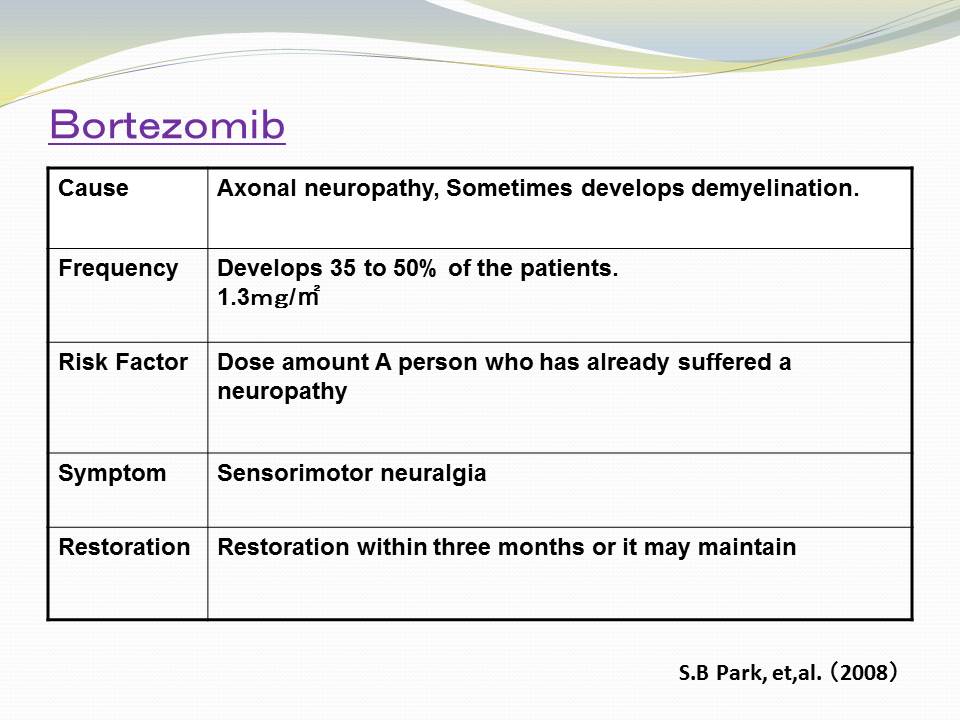 Bortezomib

| Cause | Axonal neuropathy, Sometimes develops demyelination. |
|---|---|
| Frequency | Develops 35 to 50% of the patients. 1.3mg/㎡ |
| Risk Factor | Dose amount A person who has already suffered a neuropathy |
| Symptom | Sensorimotor neuralgia |
| Restoration | Restoration within three months or it may maintain |

S.B Park, et,al. (2008)